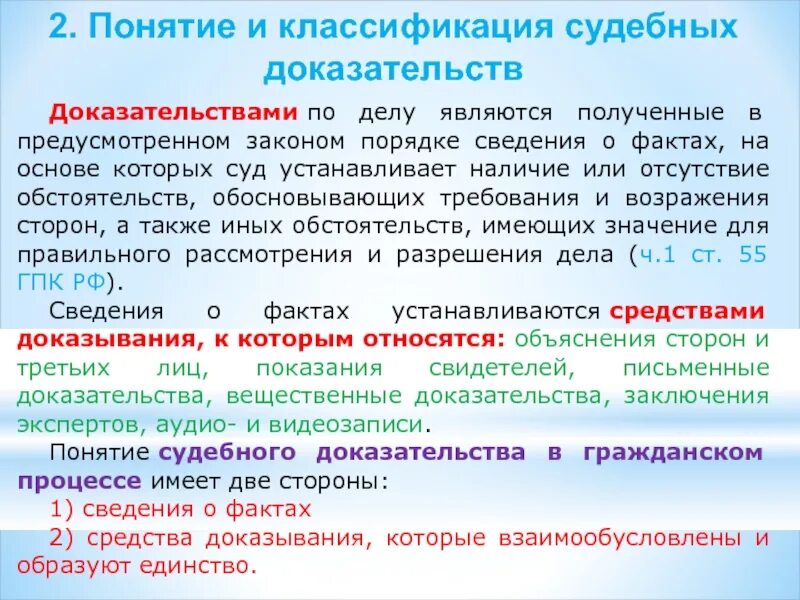 2. Понятие и классификация судебных доказательств

Доказательствами по делу являются полученные в предусмотренном законом порядке сведения о фактах, на основе которых суд устанавливает наличие или отсутствие обстоятельств, обосновывающих требования и возражения сторон, а также иных обстоятельств, имеющих значение для правильного рассмотрения и разрешения дела (ч.1 ст. 55 ГПК РФ).

Сведения о фактах устанавливаются средствами доказывания, к которым относятся: объяснения сторон и третьих лиц, показания свидетелей, письменные доказательства, вещественные доказательства, заключения экспертов, аудио- и видеозаписи.

Понятие судебного доказательства в гражданском процессе имеет две стороны:

1) сведения о фактах

2) средства доказывания, которые взаимообусловлены и образуют единство.